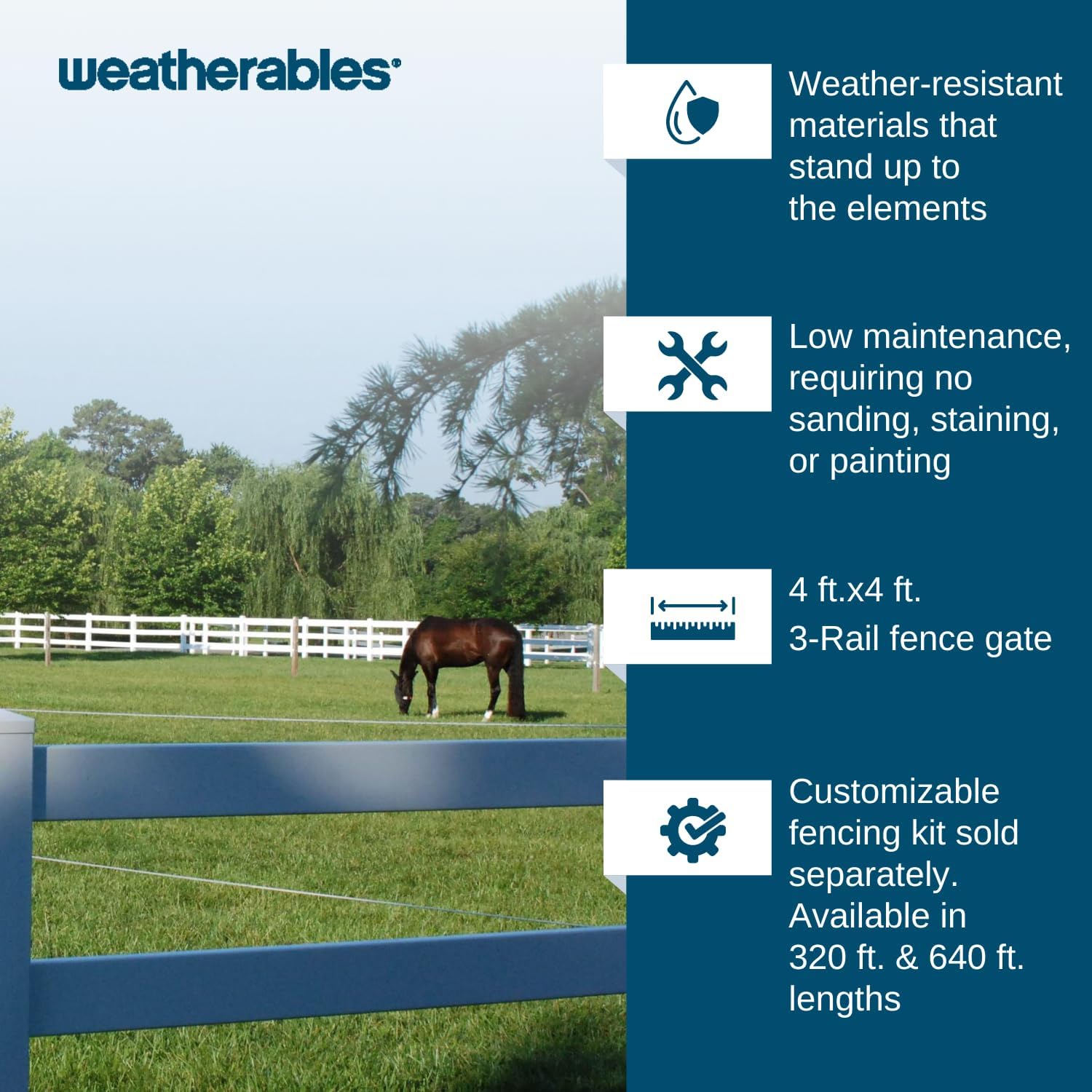 weatherables®

Weather-resistant materials that stand up to the elements

Low maintenance, requiring no sanding, staining, or painting

4 ft.x4 ft.
3-Rail fence gate

Customizable fencing kit sold separately. Available in 320 ft. & 640 ft. lengths